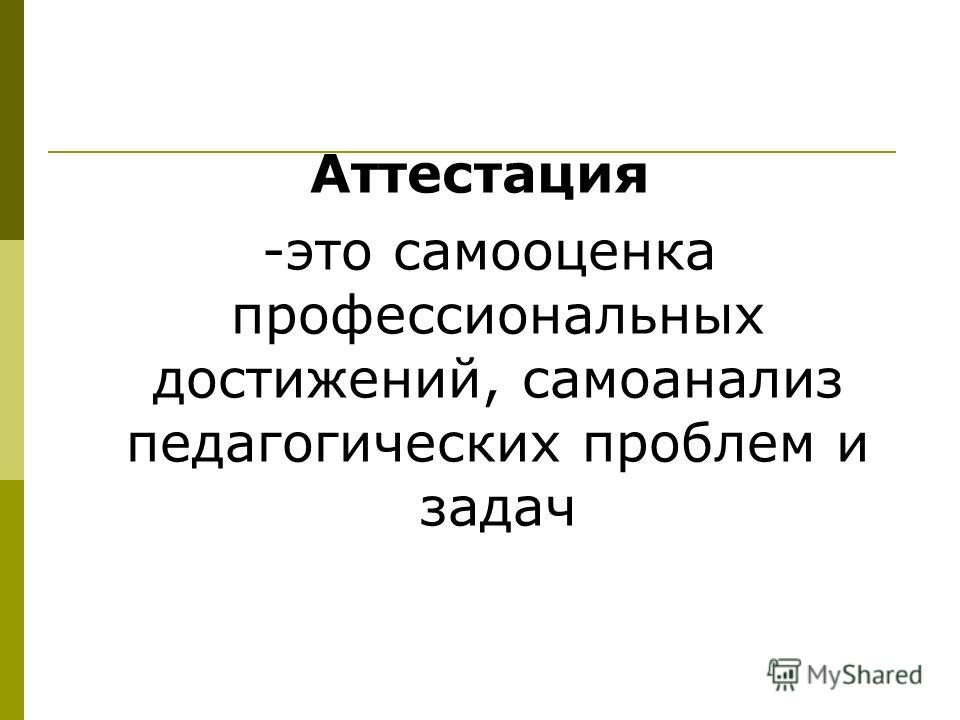 Аттестация

-это самооценка профессиональных достижений, самоанализ педагогических проблем и задач

MyShared